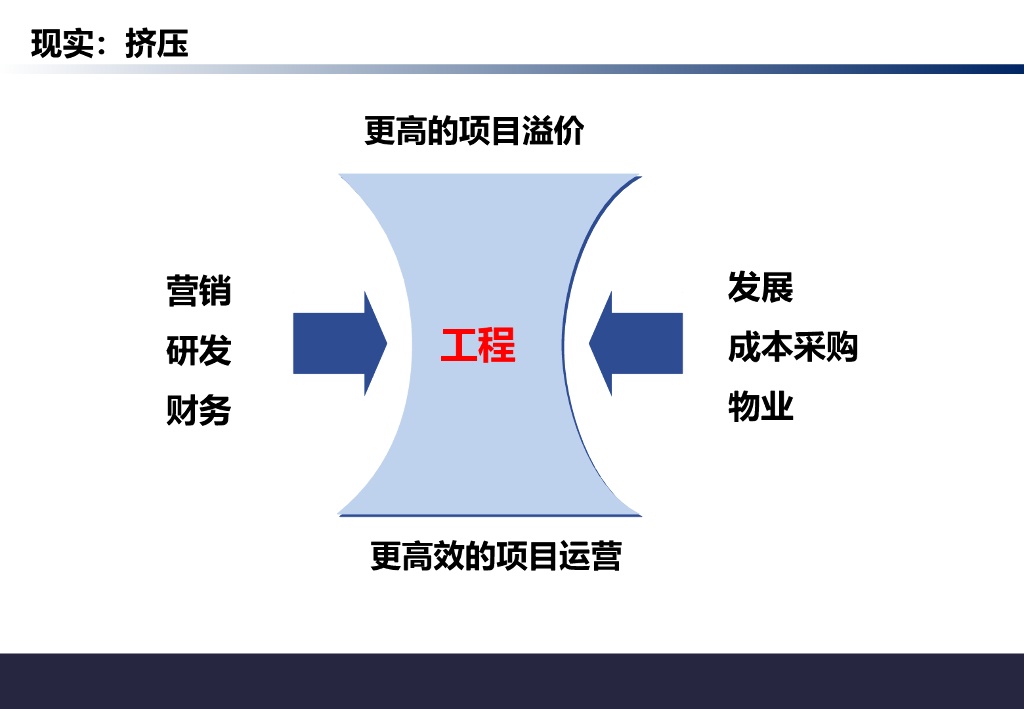 现实：挤压

更高的项目溢价

营销
研发
财务

工程

发展
成本采购
物业

更高效的项目运营